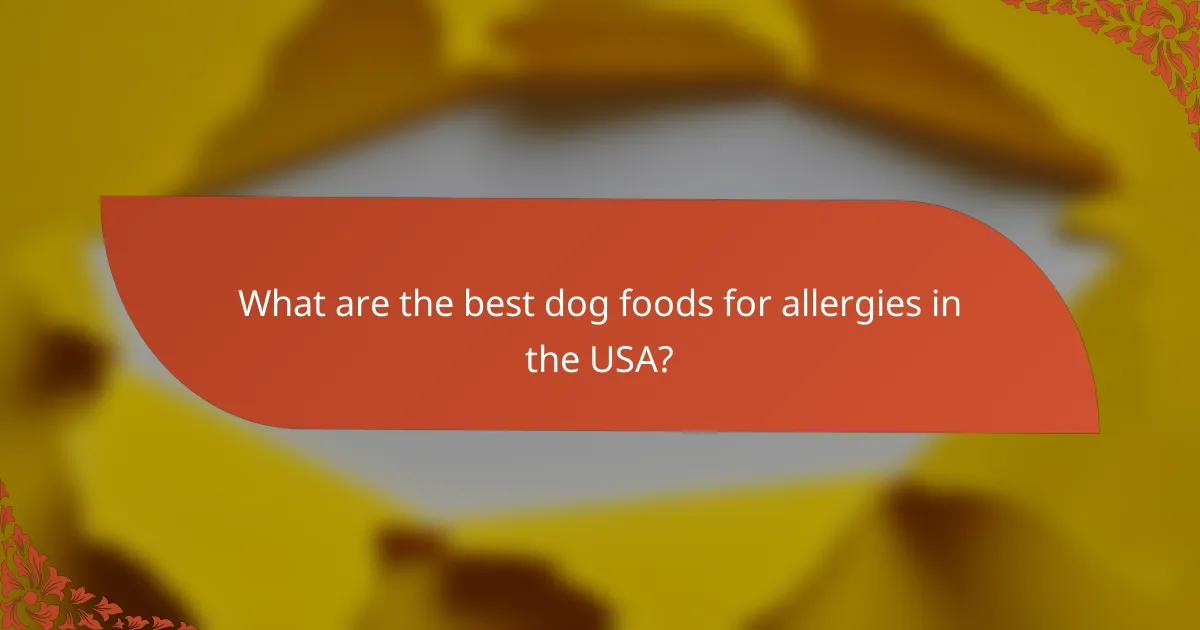 What are the best dog foods for allergies in the USA?